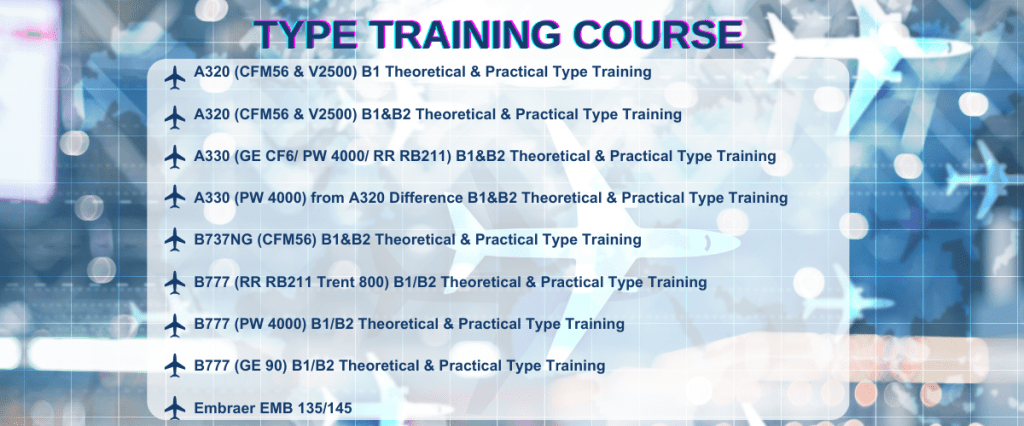 TYPE TRAINING COURSE

A320 (CFM56 & V2500) B1 Theoretical & Practical Type Training

A320 (CFM56 & V2500) B1&B2 Theoretical & Practical Type Training

A330 (GE CF6/ PW 4000/ RR RB211) B1&B2 Theoretical & Practical Type Training

A330 (PW 4000) from A320 Difference B1&B2 Theoretical & Practical Type Training

B737NG (CFM56) B1&B2 Theoretical & Practical Type Training

B777 (RR RB211 Trent 800) B1/B2 Theoretical & Practical Type Training

B777 (PW 4000) B1/B2 Theoretical & Practical Type Training

B777 (GE 90) B1/B2 Theoretical & Practical Type Training

Embraer EMB 135/145